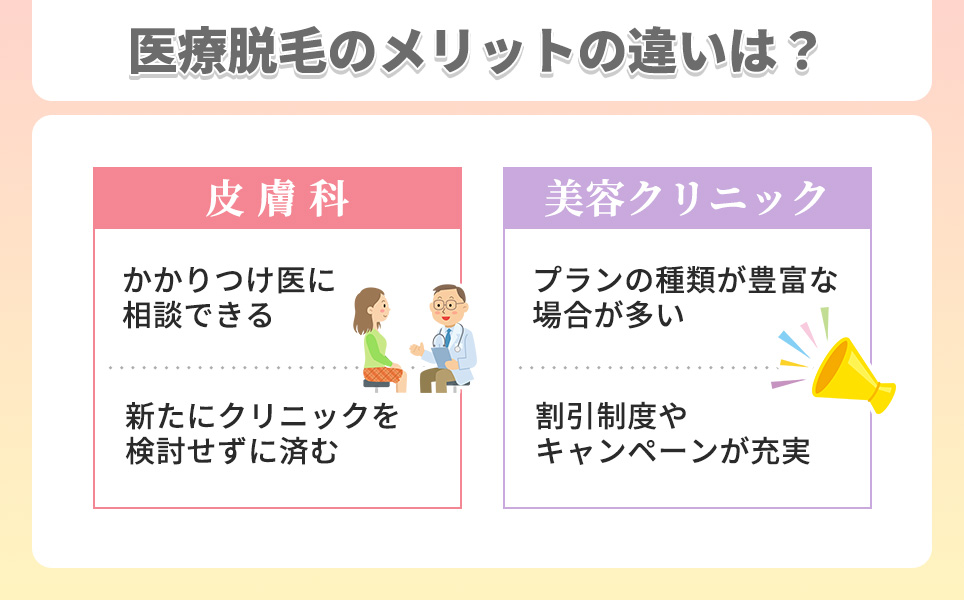 医療脱毛のメリットの違いは？

皮膚科

かかりつけ医に相談できる

新たにクリニックを検討せずに済む

美容クリニック

プランの種類が豊富な場合が多い

割引制度やキャンペーンが充実